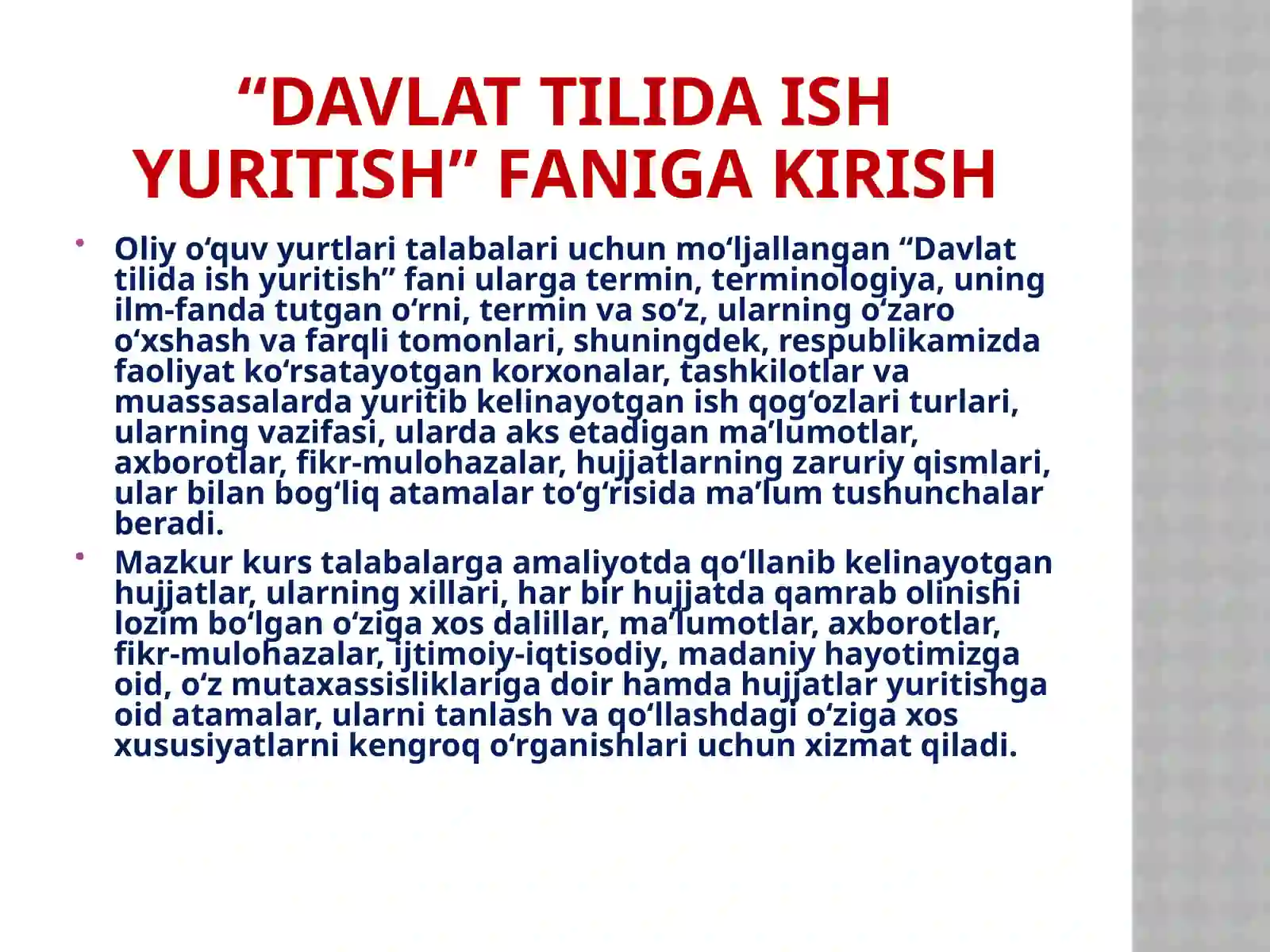 “DAVLAT TILIDA ISH YURITISH” FANIGA KIRISH

• Oliy o‘quv yurtlari talabalari uchun mo‘ljallangan “Davlat tilida ish yuritish” fani ularga termin, terminologiya, uning ilm-fanda tutgan o‘rni, termin va so‘z, ularning o‘zaro o‘xshash va farqli tomonlari, shuningdek, respublikamizda faoliyat ko‘rsatayotgan korxonalar, tashkilotlar va muassasalarda yuritib kelinayotgan ish qog‘ozlari turlari, ularning vazifasi, ularda aks etadigan ma’lumotlar, axborotlar, fikr-mulohazalar, hujjatlarning zaruriy qismlari, ular bilan bog‘liq atamalar to‘g‘risida ma’lum tushunchalar beradi.

• Mazkur kurs talabalarga amaliyotda qo‘llanib kelinayotgan hujjatlar, ularning xillari, har bir hujjatda qamrab olinishi lozim bo‘lgan o‘ziga xos dalillar, ma’lumotlar, axborotlar, fikr-mulohazalar, ijtimoiy-iqtisodiy, madaniy hayotimizga oid, o‘z mutaxassisliklariga doir hamda hujjatlar yuritishga oid atamalar, ularni tanlash va qo‘llashdagi o‘ziga xos xususiyatlarni kengroq o‘rganishlari uchun xizmat qiladi.